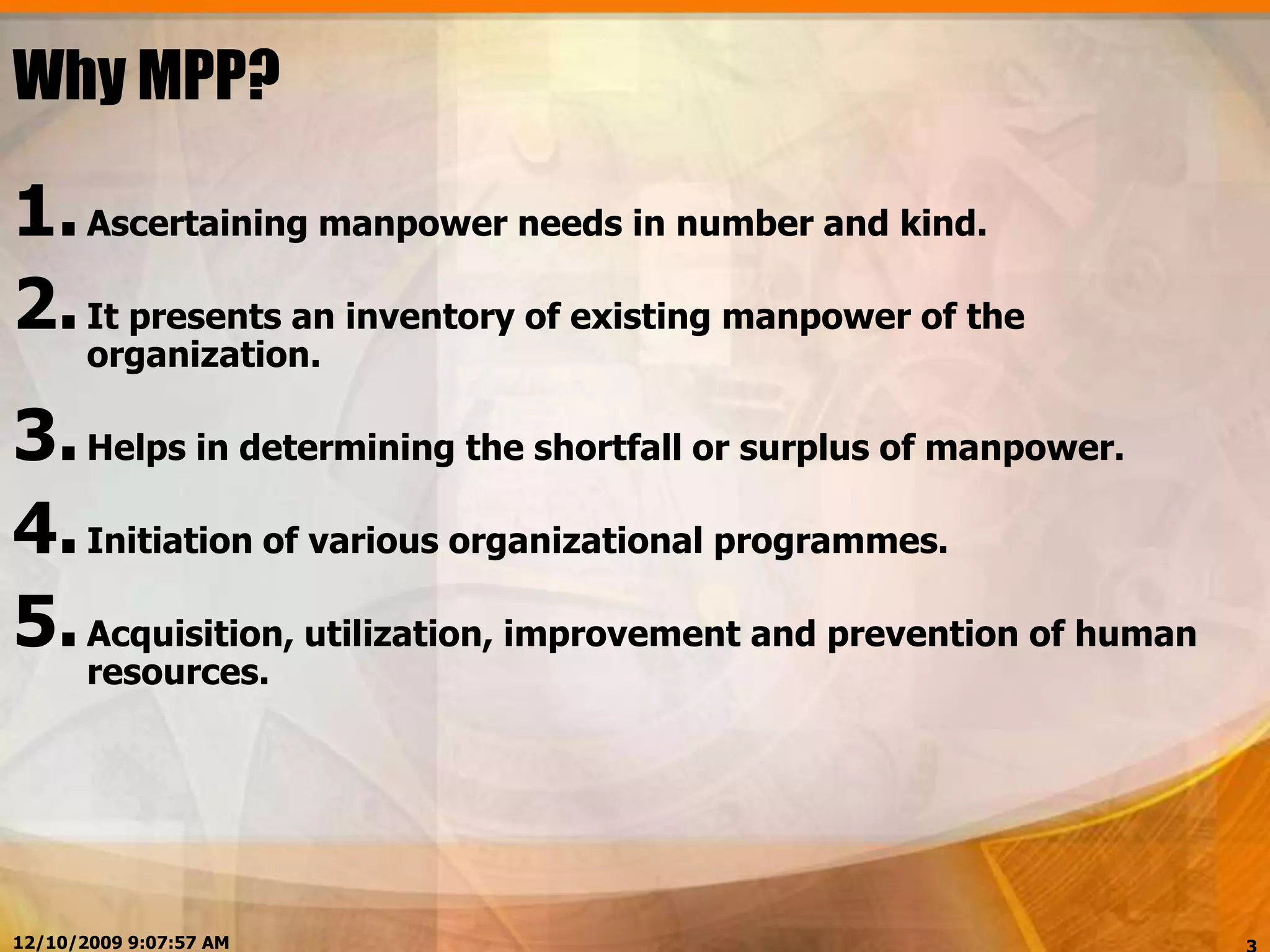 Why MPP?

1. Ascertaining manpower needs in number and kind.

2. It presents an inventory of existing manpower of the organization.

3. Helps in determining the shortfall or surplus of manpower.

4. Initiation of various organizational programmes.

5. Acquisition, utilization, improvement and prevention of human resources.

12/10/2009 9:07:57 AM

3